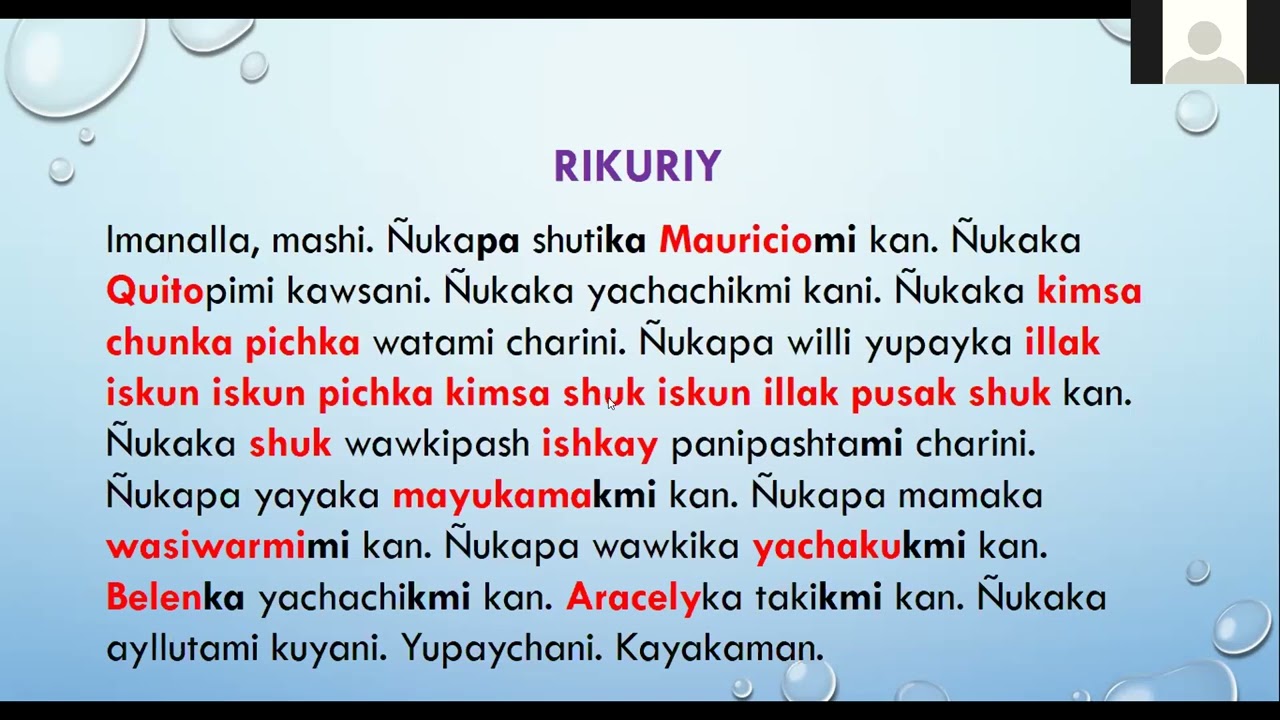 RIKURIY

Imanalla, mashi. Ñukapa shutika Mauriciomi kan. Ñukaka Quitopimi kawsani. Ñukaka yachachikmi kani. Ñukaka kimsa chunka pichka watami charini. Ñukapa willi yupayka illak iskun iskun pichka kimsa shuk iskun illak pusak shuk kan. Ñukaka shuk wawkipash ishkay panipashtami charini. Ñukapa yayaka mayukamakmi kan. Ñukapa mamaka wasiwarmimi kan. Ñukapa wawkika yachakukmi kan. Belenka yachachikmi kan. Aracelyka takikmi kan. Ñukaka ayllutami kuyani. Yupaychani. Kayakaman.